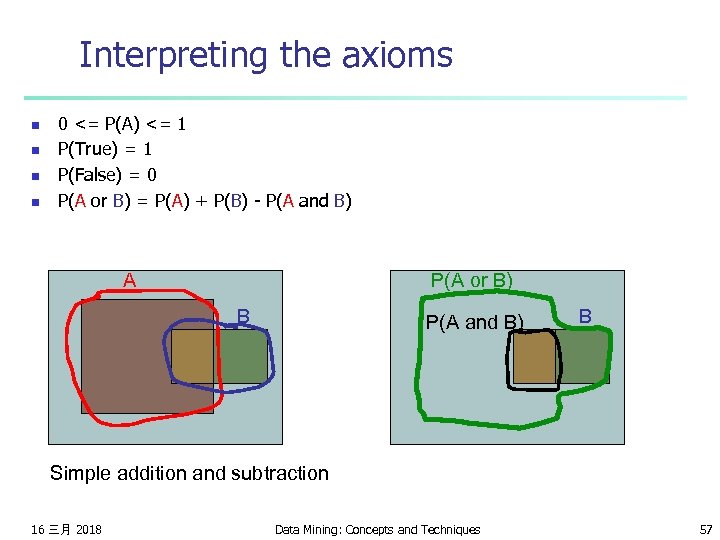 Interpreting the axioms

- 0 <= P(A) <= 1
- P(True) = 1
- P(False) = 0
- P(A or B) = P(A) + P(B) - P(A and B)

A

B

P(A or B)

P(A and B)

B

Simple addition and subtraction

16 三月 2018

Data Mining: Concepts and Techniques

57